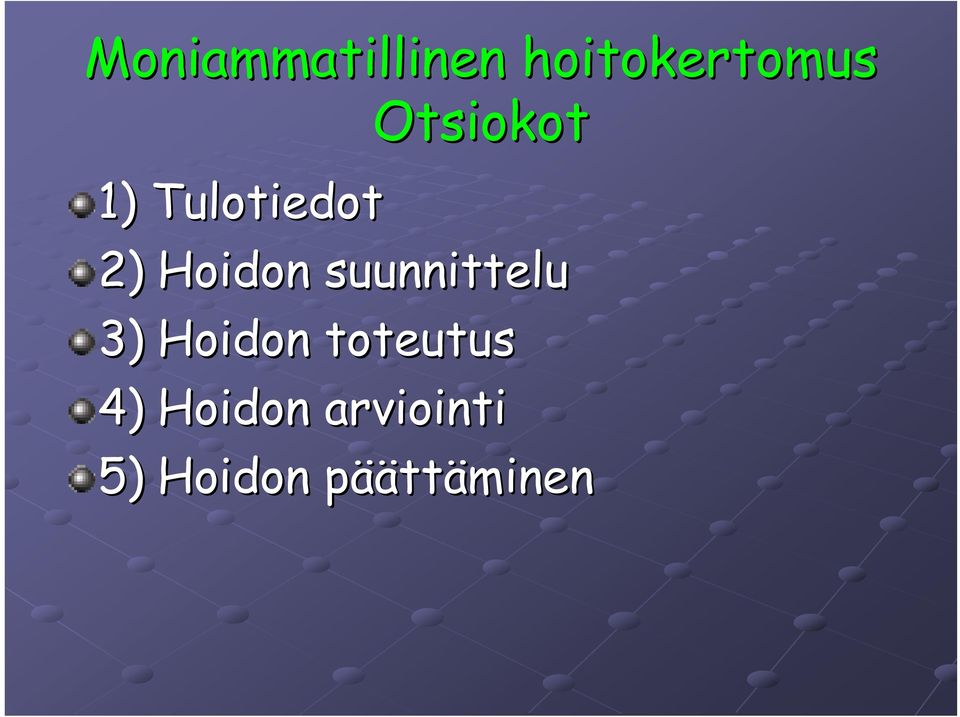 Moniammatillinen hoitokertomus
Otsiokot

1) Tulotiedot
2) Hoidon suunnittelu
3) Hoidon toteutus
4) Hoidon arviointi
5) Hoidon päättäminen